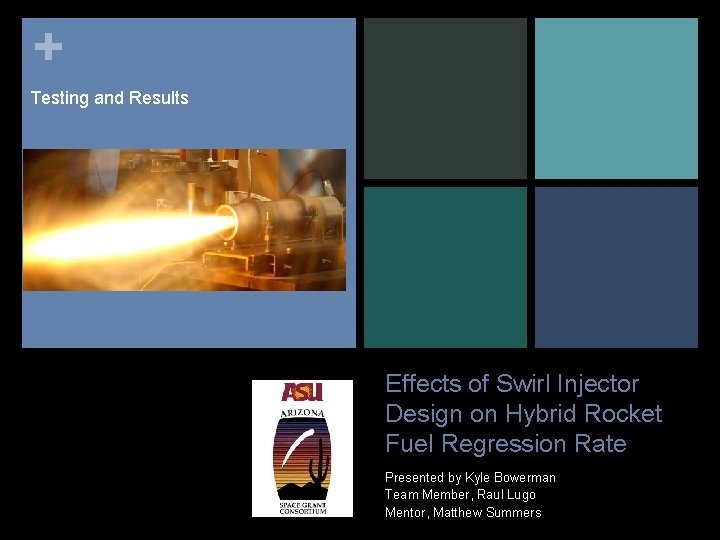 +

Testing and Results

ASU

ARIZONA

SPACE GRANT CONSORTIUM

Effects of Swirl Injector Design on Hybrid Rocket Fuel Regression Rate

Presented by Kyle Bowerman
Team Member, Raul Lugo
Mentor, Matthew Summers